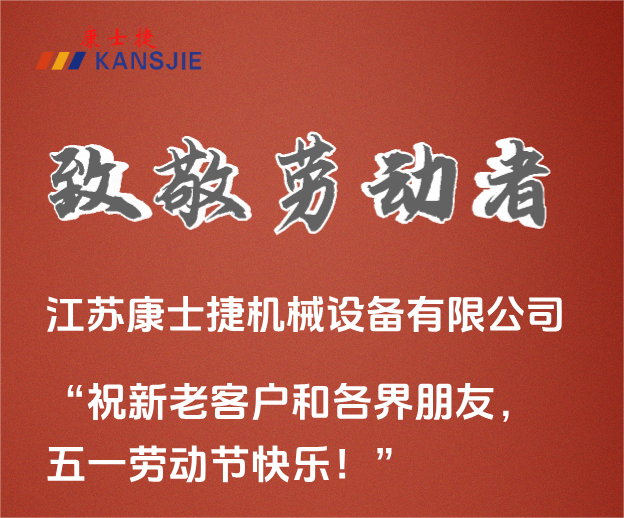 康士捷
KANSJIE

致敬劳动者

江苏康士捷机械设备有限公司

“祝新老客户和各界朋友，五一劳动节快乐！”